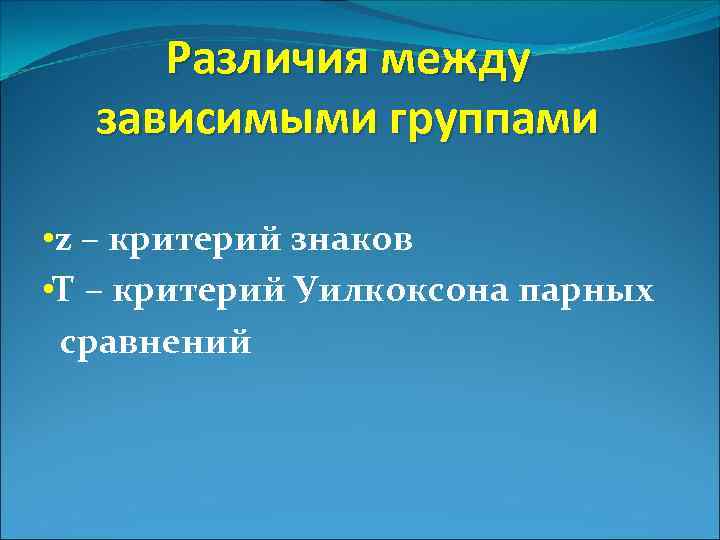 Различия между зависимыми группами

•z – критерий знаков
•T – критерий Уилкоксона парных сравнений